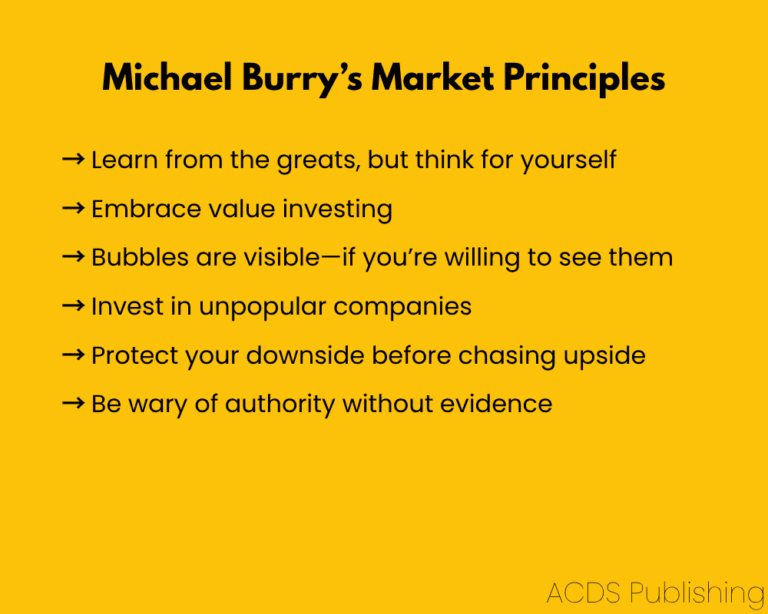 Michael Burry’s Market Principles

→ Learn from the greats, but think for yourself

→ Embrace value investing

→ Bubbles are visible—if you’re willing to see them

→ Invest in unpopular companies

→ Protect your downside before chasing upside

→ Be wary of authority without evidence

ACDS Publishing